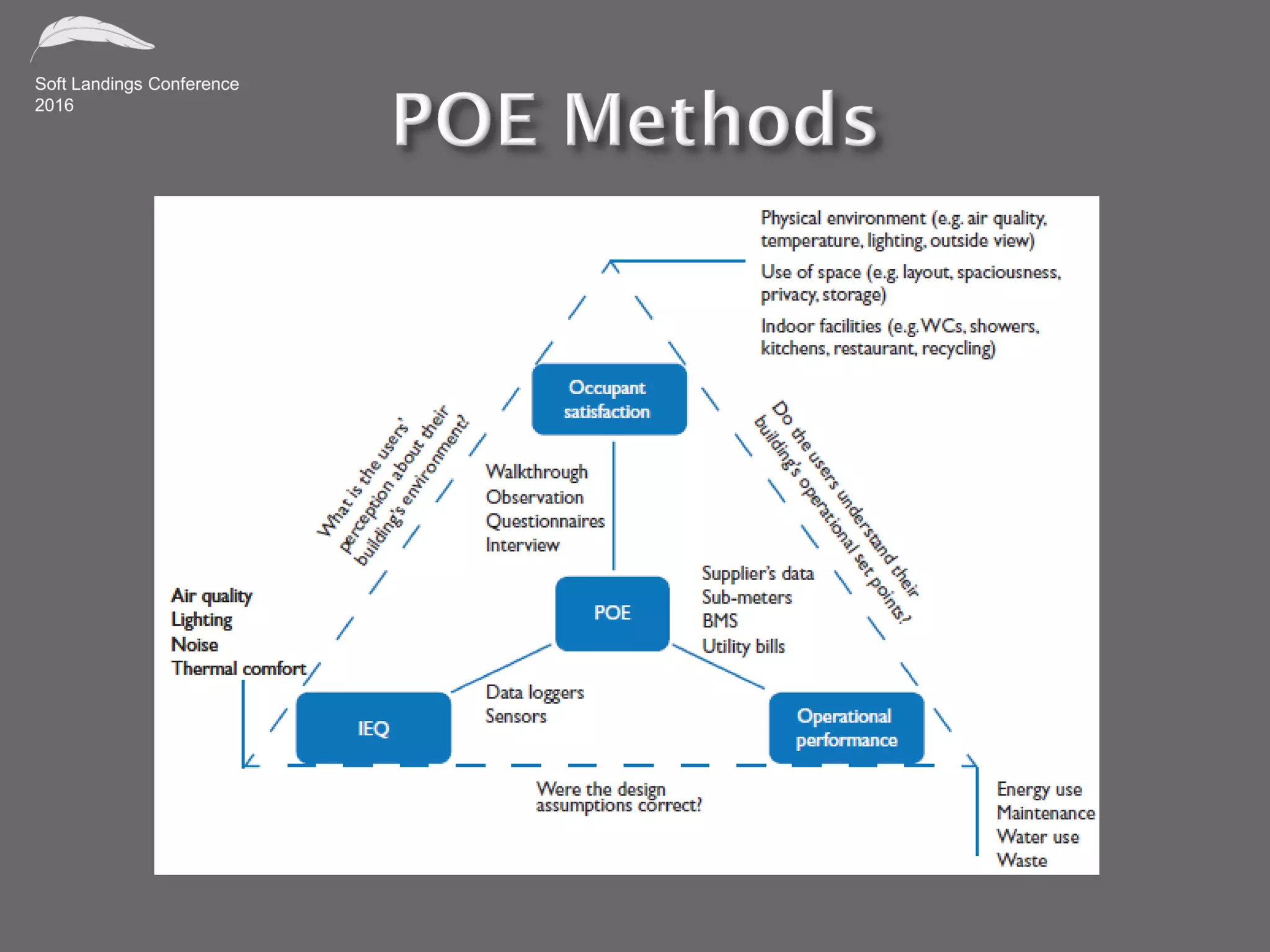 Soft Landings Conference 2016

POE Methods

Physical environment (e.g. air quality, temperature, lighting, outside view)

Use of space (e.g. layout, spaciousness, privacy, storage)

Indoor facilities (e.g. WCs, showers, kitchens, restaurant, recycling)

Occupant satisfaction

What is the users' perception about their building's environment?

Do the users understand their building's operational set points?

Walkthrough
Observation
Questionnaires
Interview

POE

Supplier's data
Sub-meters
BMS
Utility bills

Air quality
Lighting
Noise
Thermal comfort

IEQ

Data loggers
Sensors

Operational performance

Were the design assumptions correct?

Energy use
Maintenance
Water use
Waste